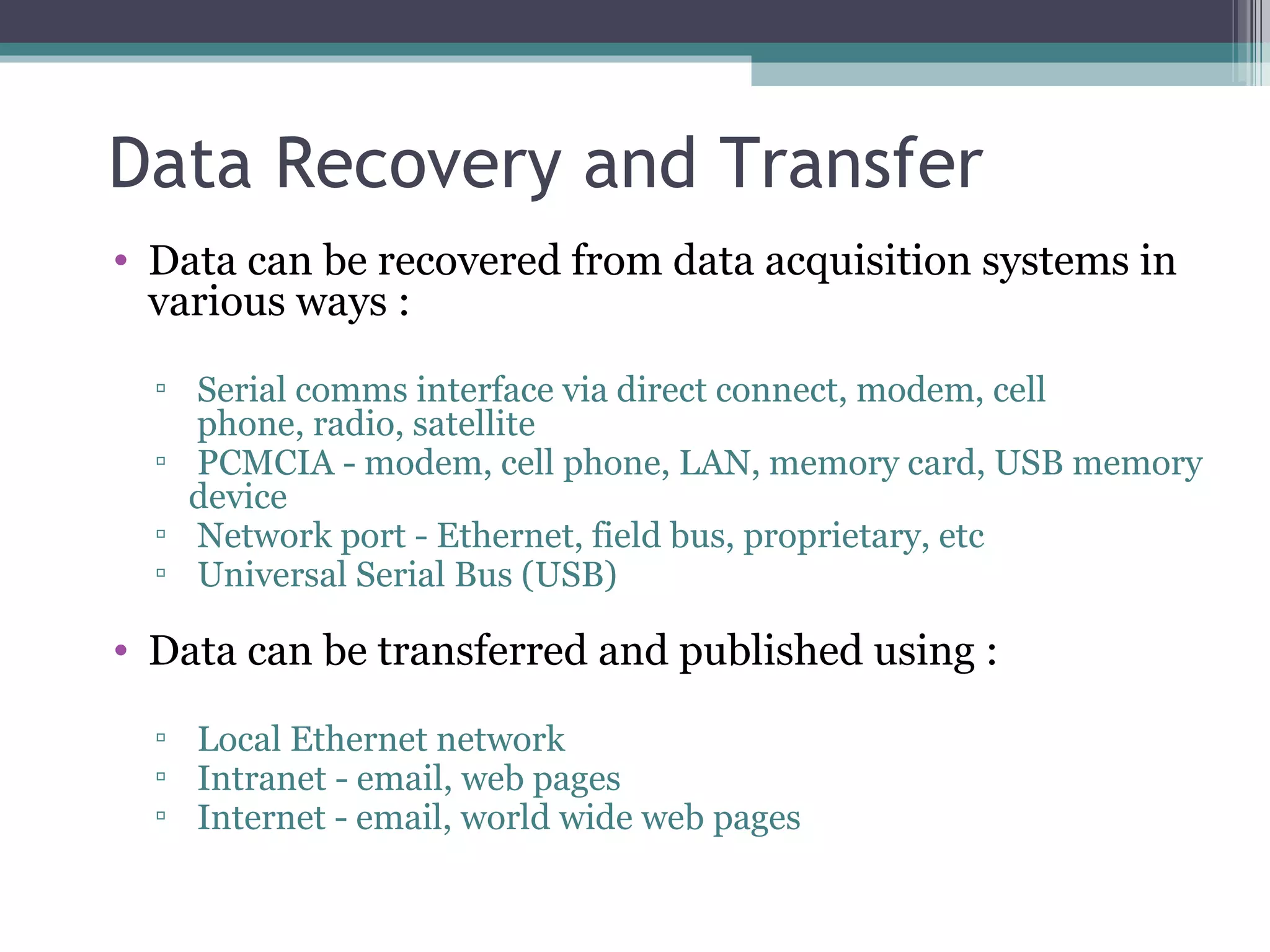 Data Recovery and Transfer

• Data can be recovered from data acquisition systems in various ways :

▫ Serial comms interface via direct connect, modem, cell phone, radio, satellite
▫ PCMCIA - modem, cell phone, LAN, memory card, USB memory device
▫ Network port - Ethernet, field bus, proprietary, etc
▫ Universal Serial Bus (USB)

• Data can be transferred and published using :

▫ Local Ethernet network
▫ Intranet - email, web pages
▫ Internet - email, world wide web pages